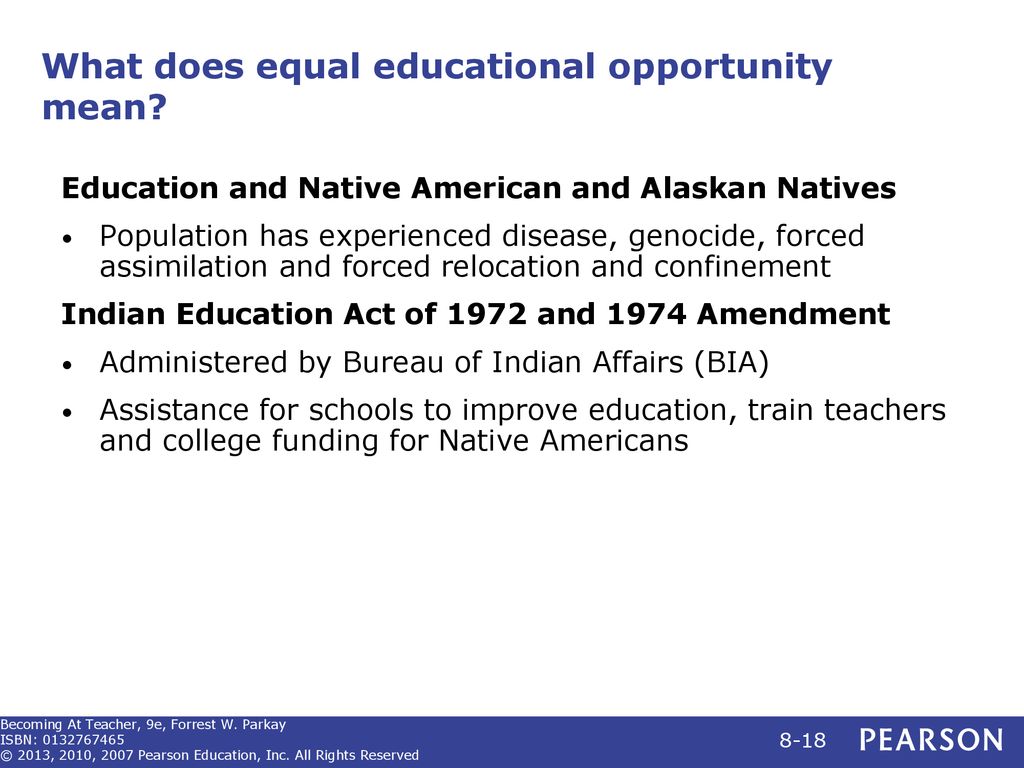 What does equal educational opportunity mean?

Education and Native American and Alaskan Natives

• Population has experienced disease, genocide, forced assimilation and forced relocation and confinement

Indian Education Act of 1972 and 1974 Amendment

• Administered by Bureau of Indian Affairs (BIA)

• Assistance for schools to improve education, train teachers and college funding for Native Americans

Becoming At Teacher, 9e, Forrest W. Parkay
ISBN: 0132767465
© 2013, 2010, 2007 Pearson Education, Inc. All Rights Reserved

8-18

PEARSON